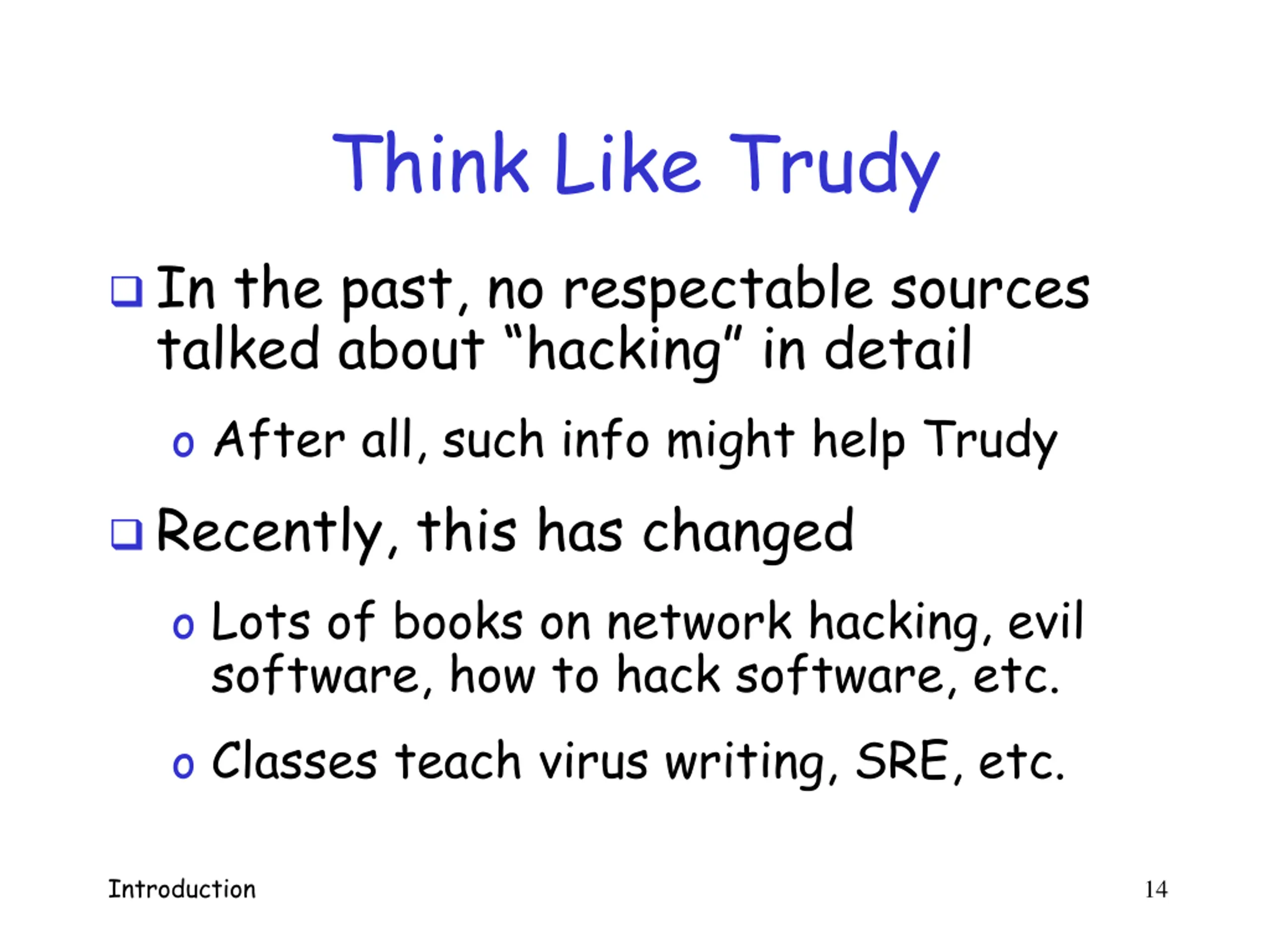 Think Like Trudy

❑ In the past, no respectable sources talked about “hacking” in detail

o After all, such info might help Trudy

❑ Recently, this has changed

o Lots of books on network hacking, evil software, how to hack software, etc.

o Classes teach virus writing, SRE, etc.

Introduction

14